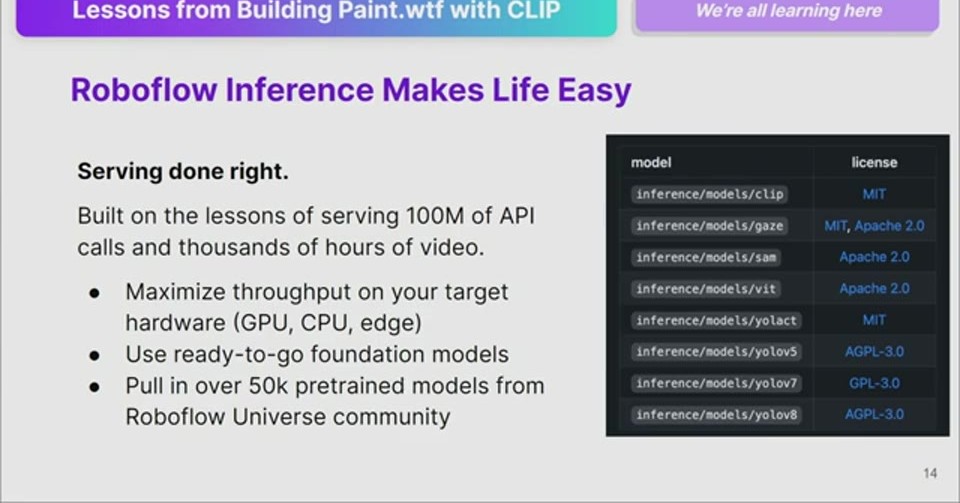 Lessons from Building Paint.wtf with CLIP

We're all learning here

Roboflow Inference Makes Life Easy

Serving done right.

Built on the lessons of serving 100M of API calls and thousands of hours of video.

- Maximize throughput on your target hardware (GPU, CPU, edge)
- Use ready-to-go foundation models
- Pull in over 50k pretrained models from Roboflow Universe community

| model | license |
|---|---|
| inference/models/clip | MIT |
| inference/models/gaze | MIT, Apache 2.0 |
| inference/models/sam | Apache 2.0 |
| inference/models/vit | Apache 2.0 |
| inference/models/yolact | MIT |
| inference/models/yolov5 | AGPL-3.0 |
| inference/models/yolov7 | GPL-3.0 |
| inference/models/yolov8 | AGPL-3.0 |

14